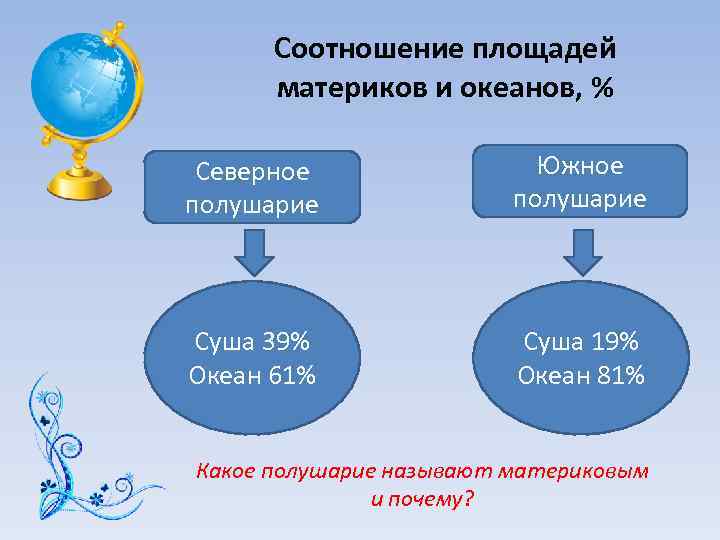 Соотношение площадей материков и океанов, %

Северное полушарие

Суша 39%
Океан 61%

Южное полушарие

Суша 19%
Океан 81%

Какое полушарие называют материковым и почему?